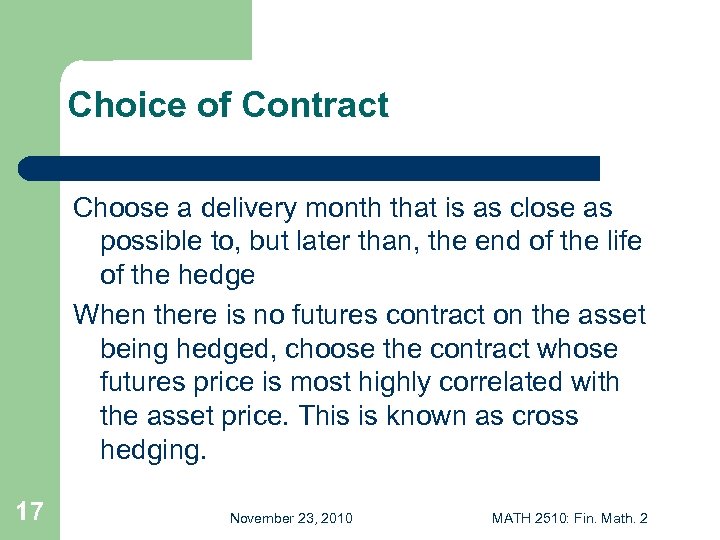 Choice of Contract

Choose a delivery month that is as close as possible to, but later than, the end of the life of the hedge

When there is no futures contract on the asset being hedged, choose the contract whose futures price is most highly correlated with the asset price. This is known as cross hedging.

17

November 23, 2010

MATH 2510: Fin. Math. 2